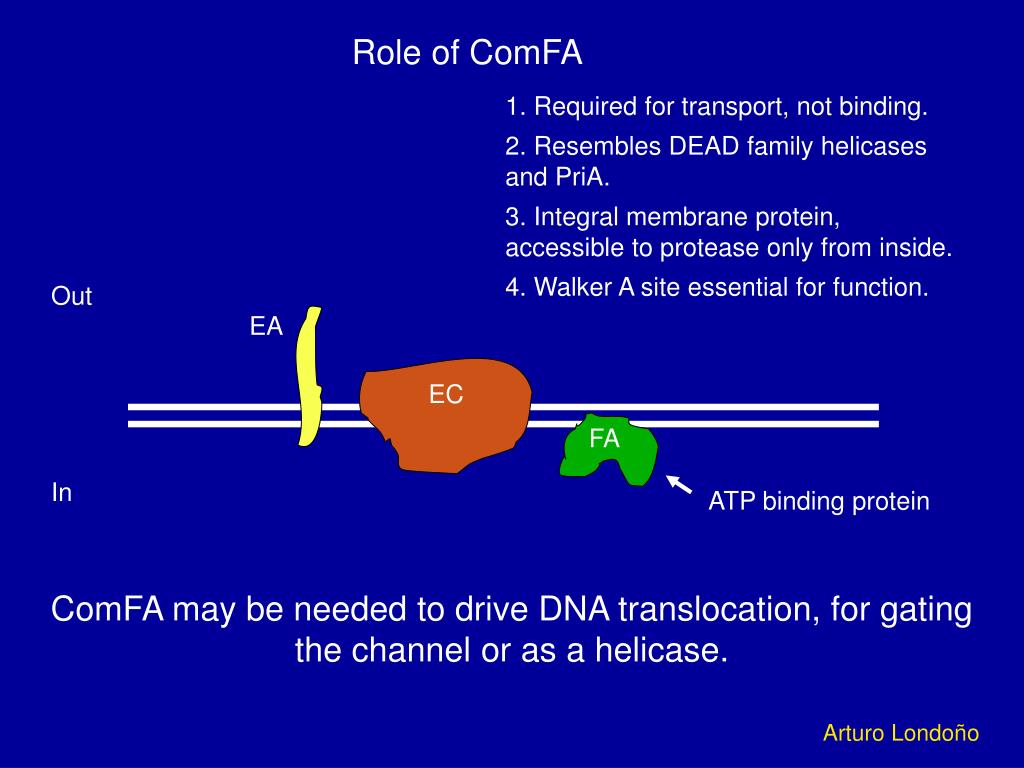 Role of ComFA

1. Required for transport, not binding.

2. Resembles DEAD family helicases and PriA.

3. Integral membrane protein, accessible to protease only from inside.

4. Walker A site essential for function.

Out

EA

EC

FA

In

ATP binding protein

ComFA may be needed to drive DNA translocation, for gating the channel or as a helicase.

Arturo Londoño